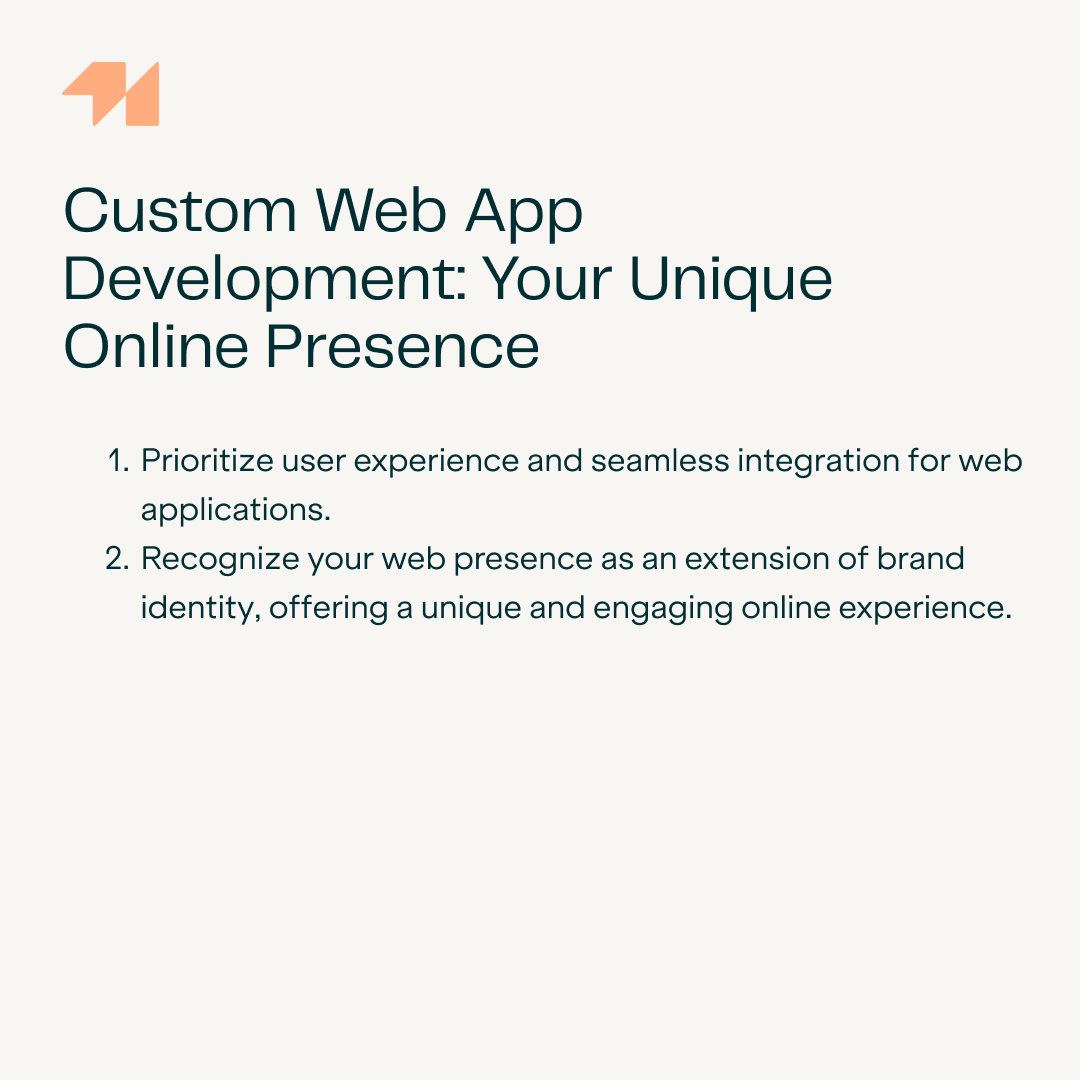 Custom Web App Development: Your Unique Online Presence

1. Prioritize user experience and seamless integration for web applications.
2. Recognize your web presence as an extension of brand identity, offering a unique and engaging online experience.